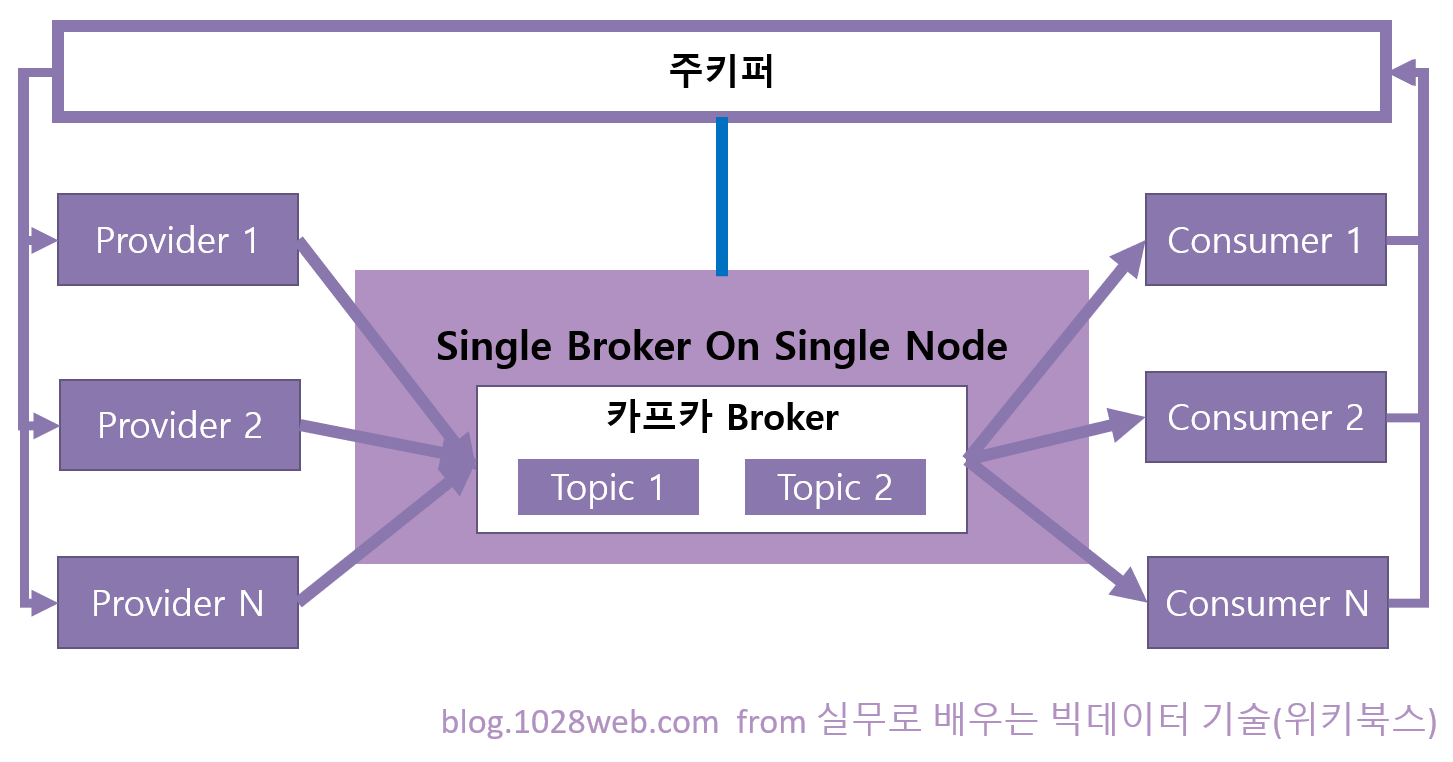 주키퍼

Provider 1

Provider 2

Provider N

Single Broker On Single Node

카프카 Broker

Topic 1

Topic 2

Consumer 1

Consumer 2

Consumer N

blog.1028web.com from 실무로 배우는 빅데이터 기술(위키북스)